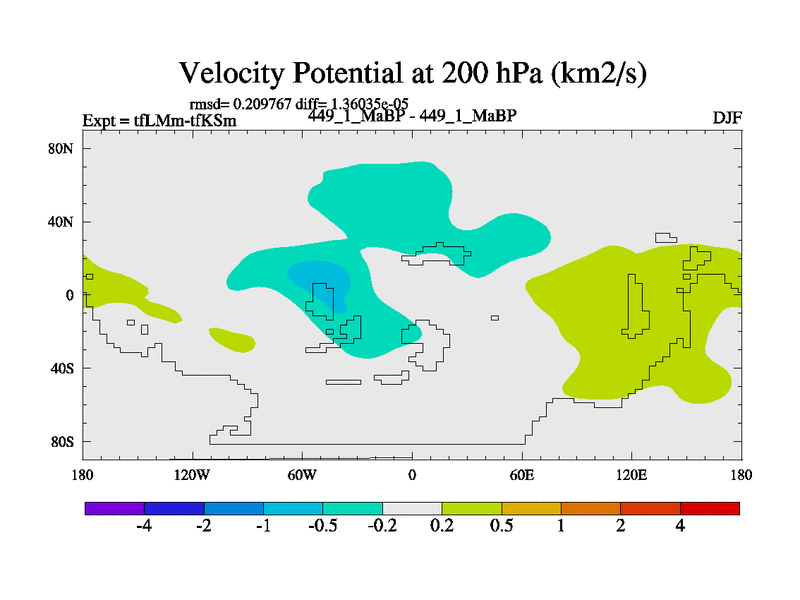 Velocity Potential at 200 hPa (km2/s)

rmsd= 0.209767 diff= 1.36035e-05
Expt = tfLMm-tfKSm
449_1_MaBP - 449_1_MaBP
DJF

80N
40N
0
40S
80S

180
120W
60W
0
60E
120E
180

-4
-2
-1
-0.5
-0.2
0.2
0.5
1
2
4